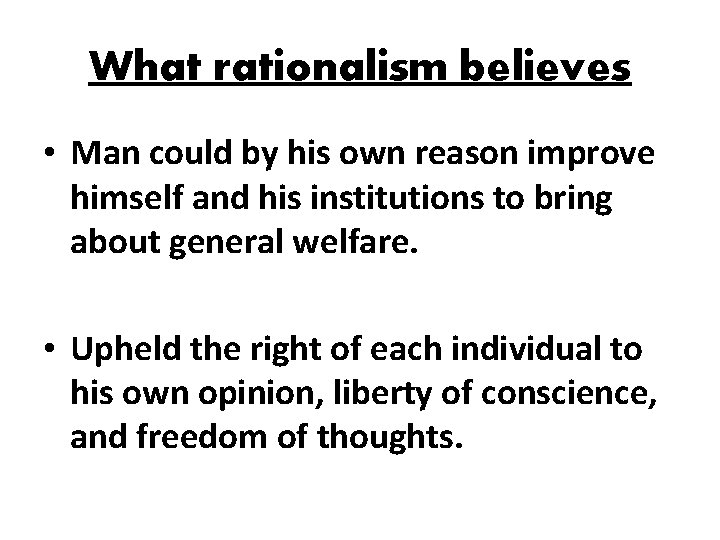 What rationalism believes

• Man could by his own reason improve himself and his institutions to bring about general welfare.

• Upheld the right of each individual to his own opinion, liberty of conscience, and freedom of thoughts.